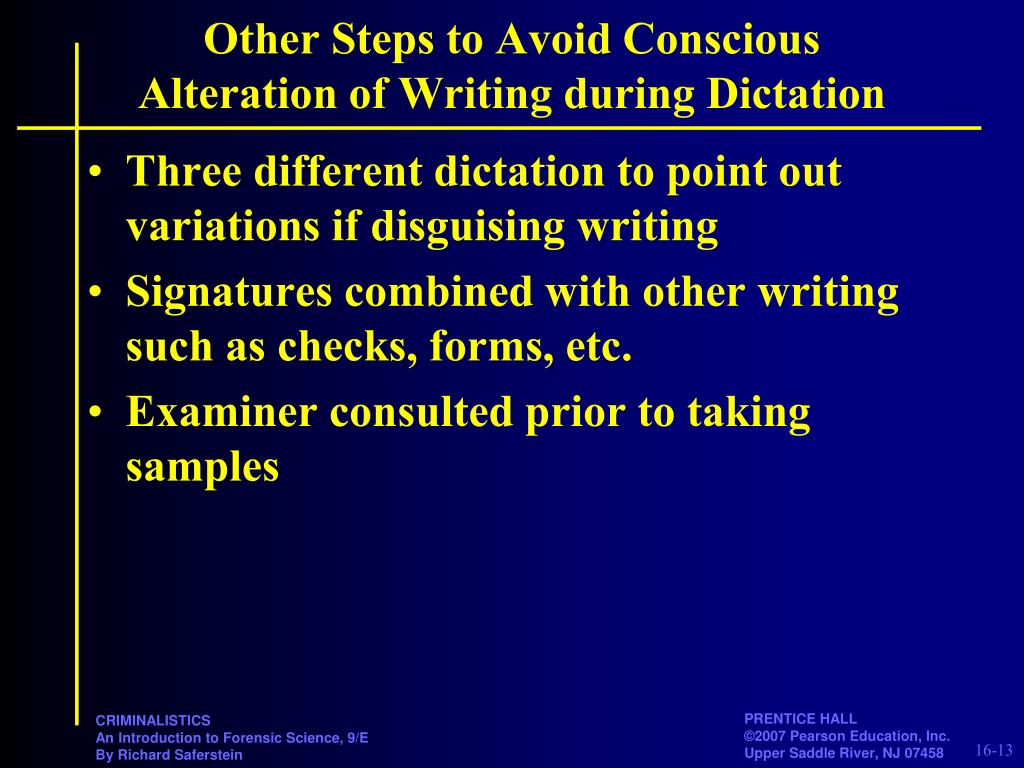 Other Steps to Avoid Conscious Alteration of Writing during Dictation

• Three different dictation to point out variations if disguising writing
• Signatures combined with other writing such as checks, forms, etc.
• Examiner consulted prior to taking samples

CRIMINALISTICS
An Introduction to Forensic Science, 9/E
By Richard Saferstein

PRENTICE HALL
©2007 Pearson Education, Inc.
Upper Saddle River, NJ 07458

16-13